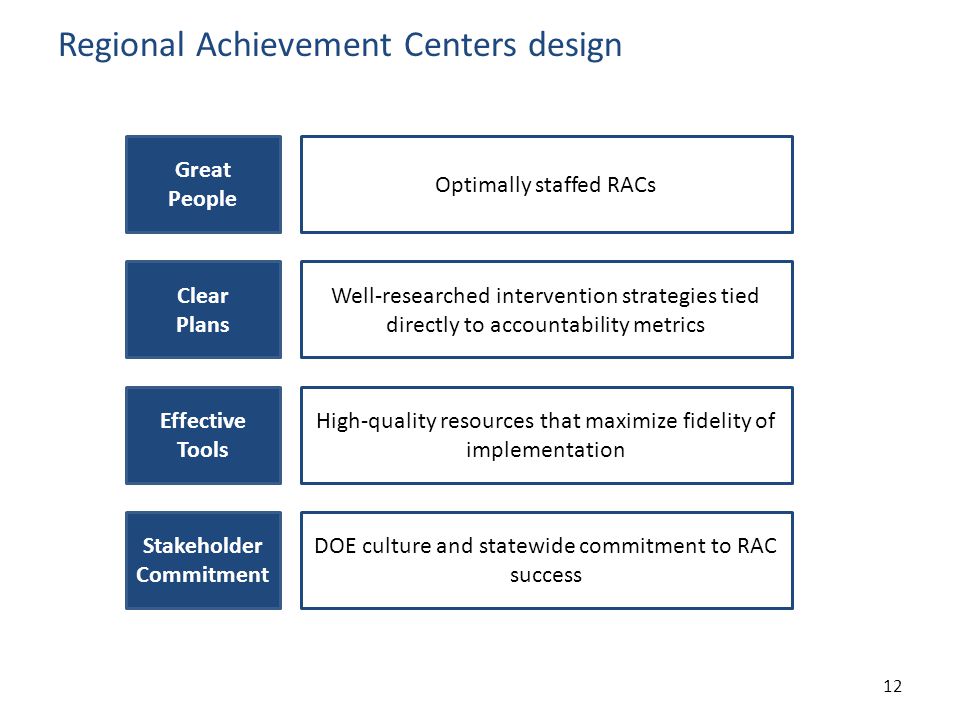 Regional Achievement Centers design

Great People

Optimally staffed RACs

Clear Plans

Well-researched intervention strategies tied directly to accountability metrics

Effective Tools

High-quality resources that maximize fidelity of implementation

Stakeholder Commitment

DOE culture and statewide commitment to RAC success

12